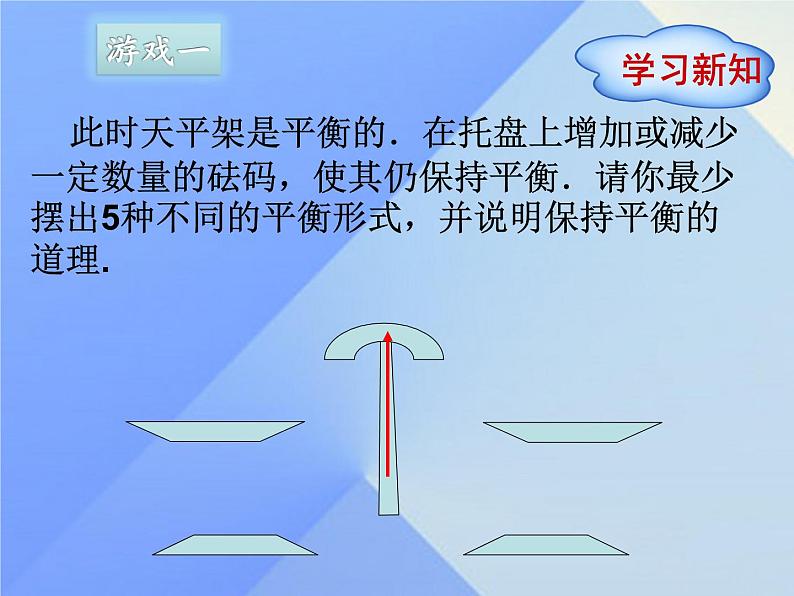 游戏一

学习新知

此时天平架是平衡的．在托盘上增加或减少一定数量的砝码，使其仍保持平衡．请你最少摆出5种不同的平衡形式，并说明保持平衡的道理.